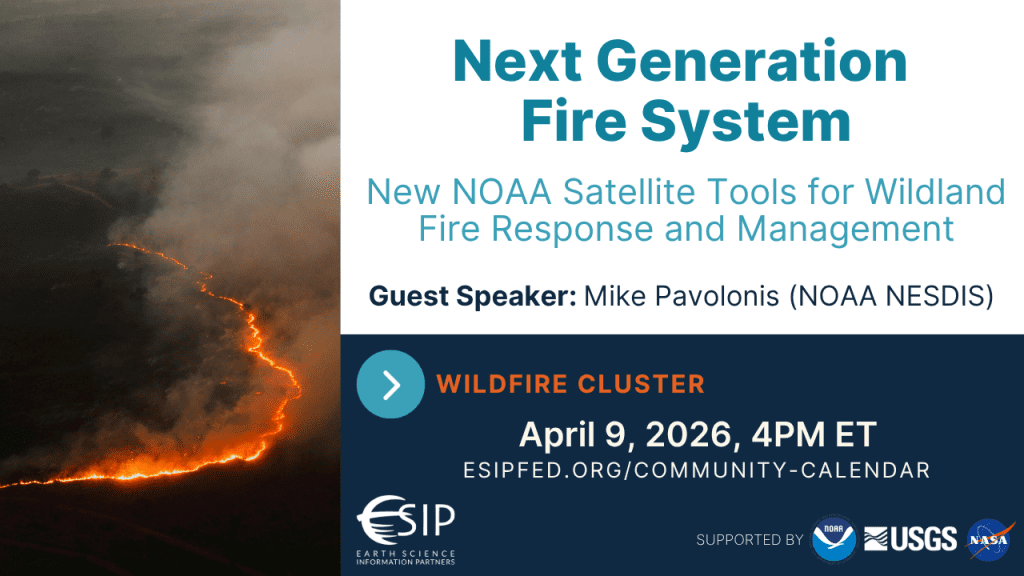 Next Generation Fire System

New NOAA Satellite Tools for Wildland Fire Response and Management

Guest Speaker: Mike Pavolonis (NOAA NESDIS)

WILDFIRE CLUSTER

April 9, 2026, 4PM ET

ESIPFED.ORG/COMMUNITY-CALENDAR

ESIP
EARTH SCIENCE INFORMATION PARTNERS

SUPPORTED BY NOAA USGS NASA